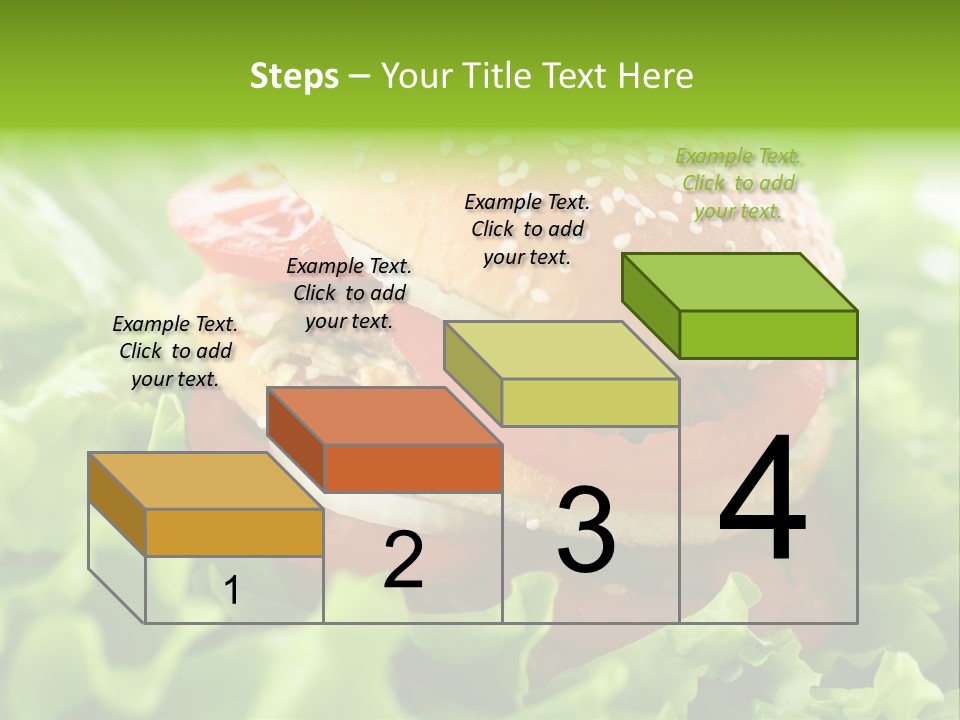 Steps – Your Title Text Here

Example Text. Click to add your text.

Example Text. Click to add your text.

Example Text. Click to add your text.

Example Text. Click to add your text.

1

2

3

4